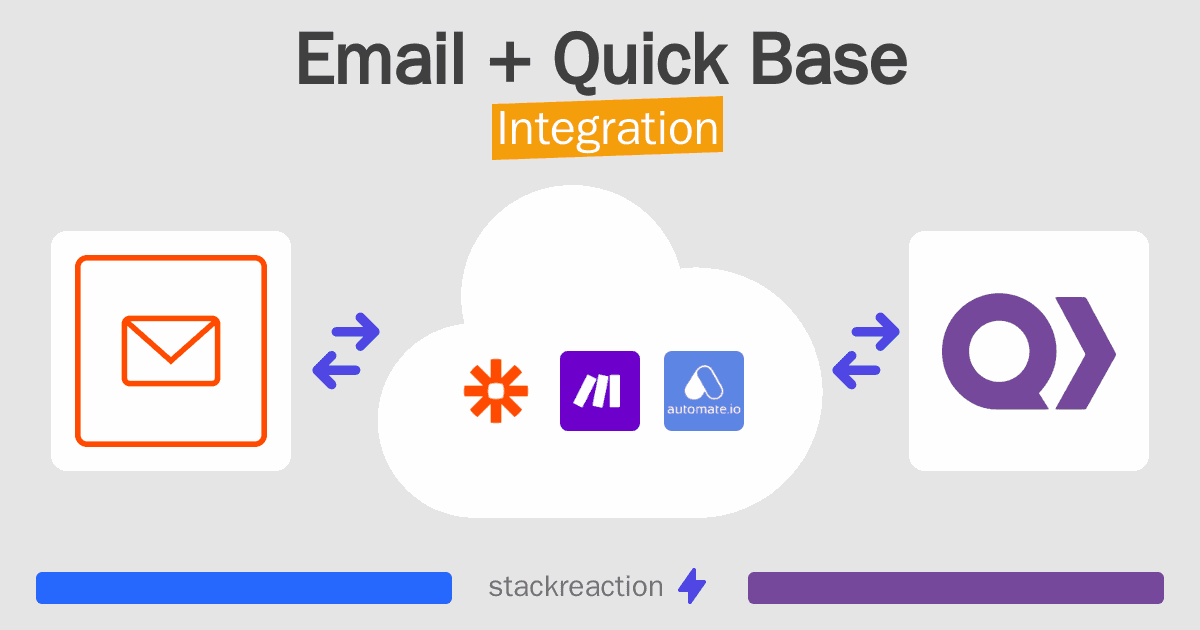 Email + Quick Base
Integration

automate.io

stackreaction